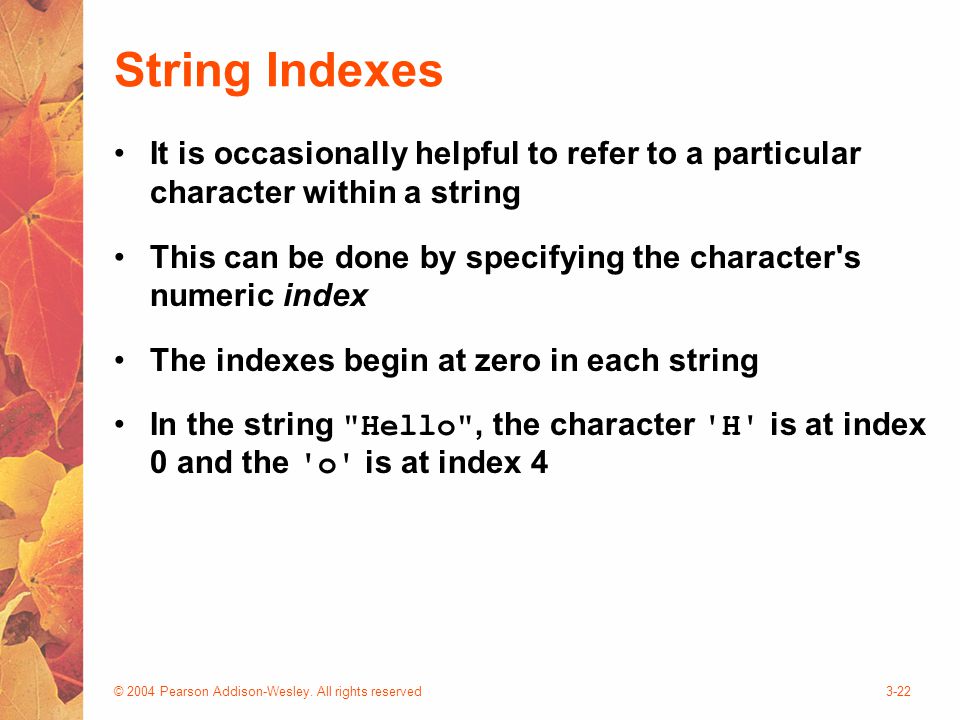 String Indexes

• It is occasionally helpful to refer to a particular character within a string

• This can be done by specifying the character's numeric index

• The indexes begin at zero in each string

• In the string "Hello", the character 'H' is at index 0 and the 'o' is at index 4

© 2004 Pearson Addison-Wesley. All rights reserved

3-22